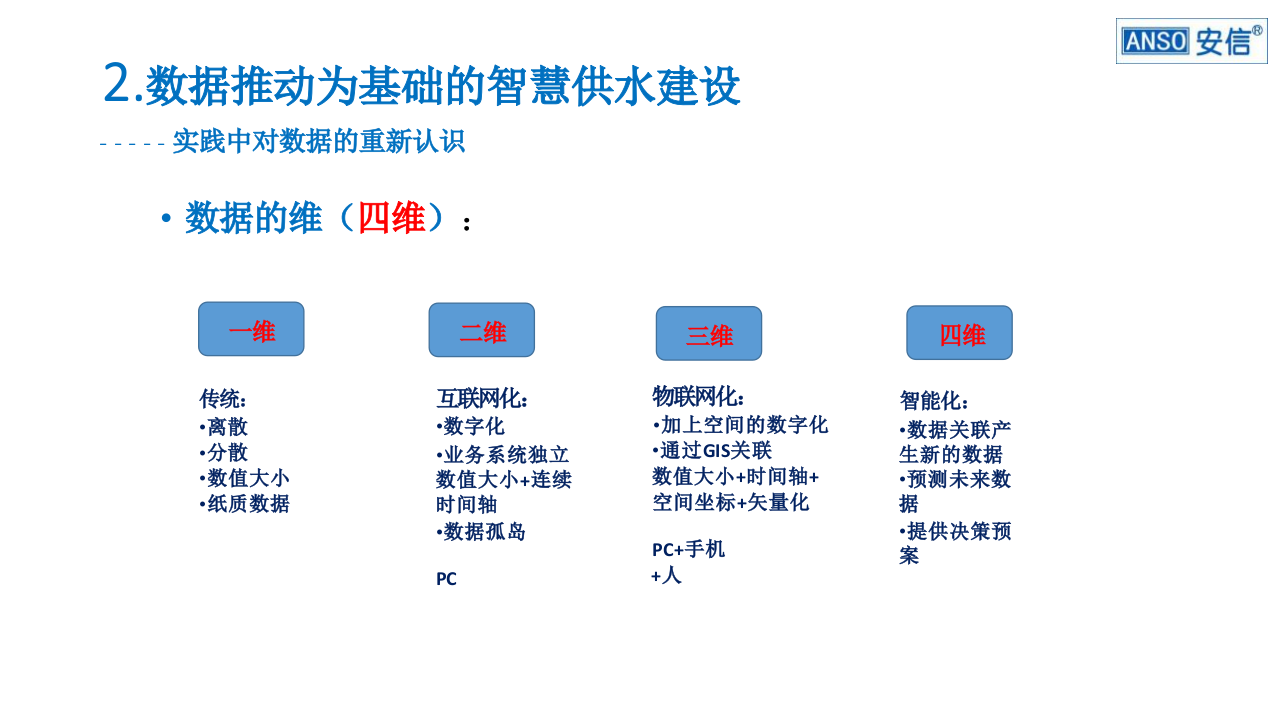 ANSO 安信®

2.数据推动为基础的智慧供水建设

- - - - - 实践中对数据的重新认识

• 数据的维（四维）：

一维

传统：
•离散
•分散
•数值大小
•纸质数据

二维

互联网化：
•数字化
•业务系统独立
数值大小+连续时间轴
•数据孤岛

PC

三维

物联网化：
•加上空间的数字化
•通过GIS关联
数值大小+时间轴+空间坐标+矢量化

PC+手机
+人

四维

智能化：
•数据关联产生新的数据
•预测未来数据
•提供决策预案